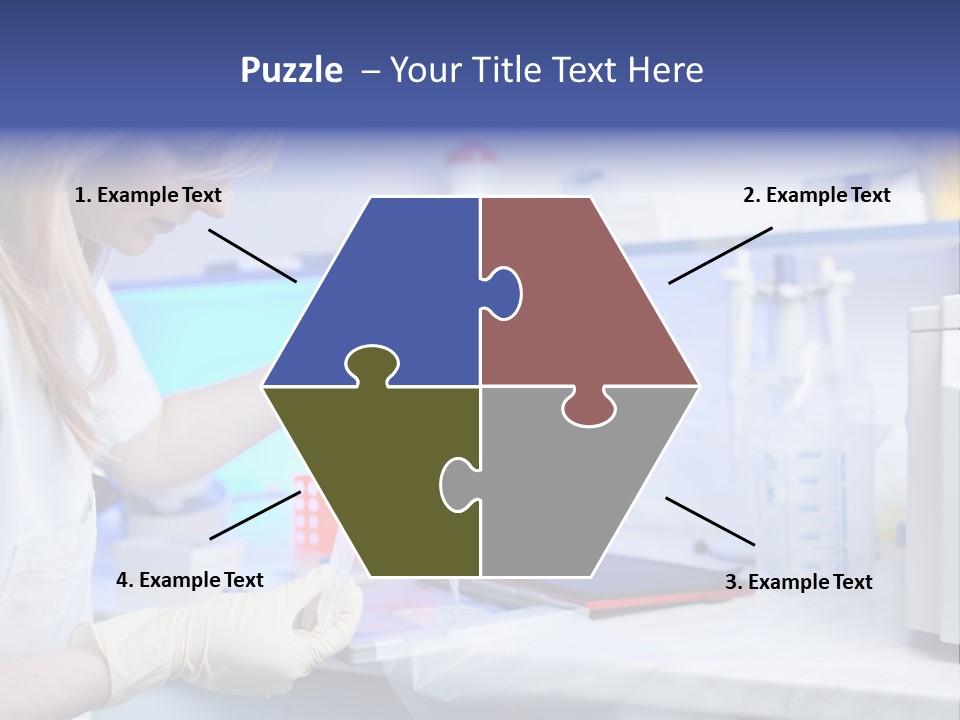 Puzzle – Your Title Text Here

1. Example Text

2. Example Text

4. Example Text

3. Example Text